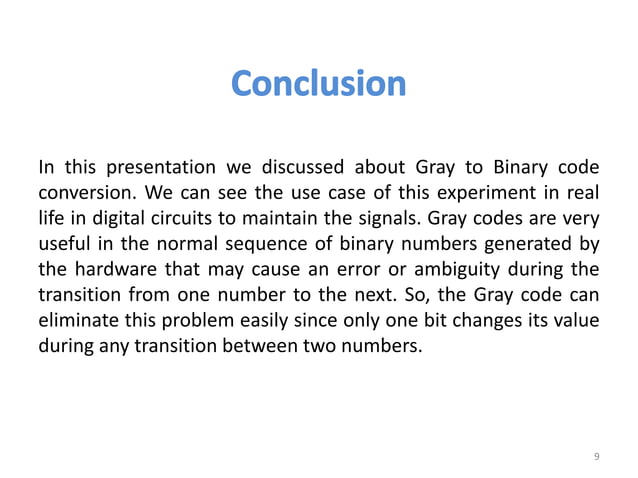 Conclusion

In this presentation we discussed about Gray to Binary code conversion. We can see the use case of this experiment in real life in digital circuits to maintain the signals. Gray codes are very useful in the normal sequence of binary numbers generated by the hardware that may cause an error or ambiguity during the transition from one number to the next. So, the Gray code can eliminate this problem easily since only one bit changes its value during any transition between two numbers.

9